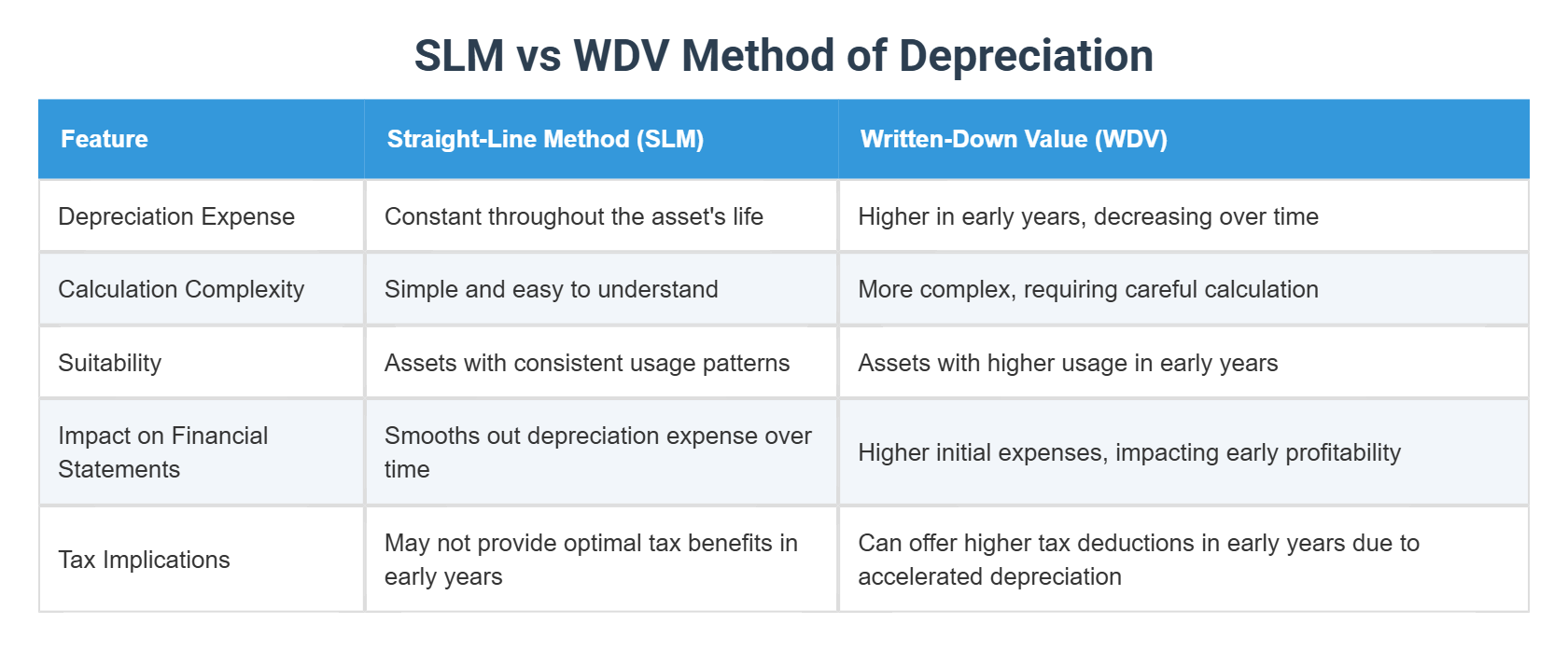 SLM vs WDV Method of Depreciation

| Feature | Straight-Line Method (SLM) | Written-Down Value (WDV) |
|---|---|---|
| Depreciation Expense | Constant throughout the asset's life | Higher in early years, decreasing over time |
| Calculation Complexity | Simple and easy to understand | More complex, requiring careful calculation |
| Suitability | Assets with consistent usage patterns | Assets with higher usage in early years |
| Impact on Financial Statements | Smooths out depreciation expense over time | Higher initial expenses, impacting early profitability |
| Tax Implications | May not provide optimal tax benefits in early years | Can offer higher tax deductions in early years due to accelerated depreciation |